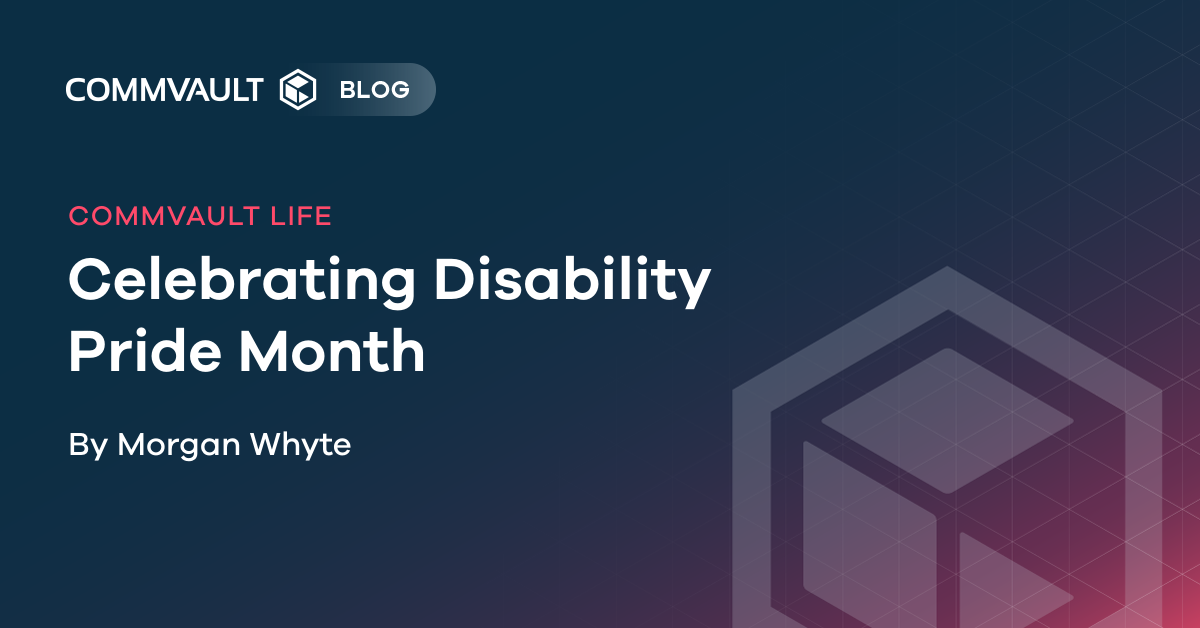 COMMVAULT BLOG

COMMVAULT LIFE

Celebrating Disability Pride Month

By Morgan Whyte